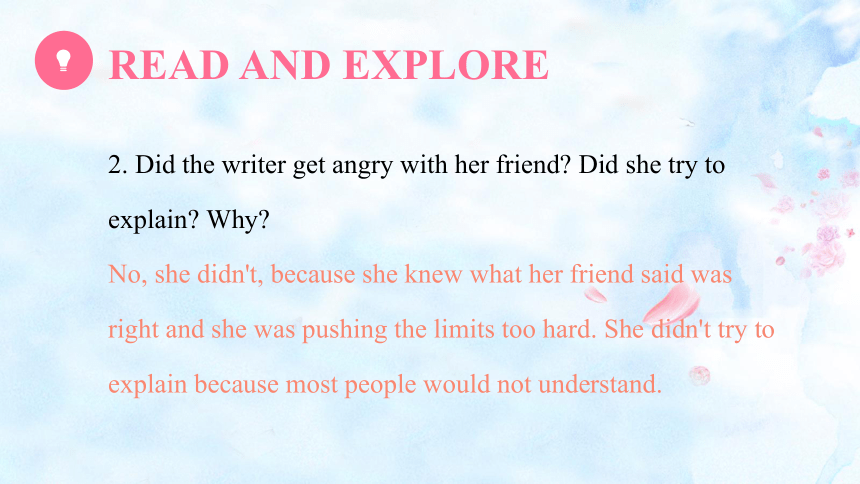 READ AND EXPLORE

2. Did the writer get angry with her friend? Did she try to explain? Why?

No, she didn't, because she knew what her friend said was right and she was pushing the limits too hard. She didn't try to explain because most people would not understand.